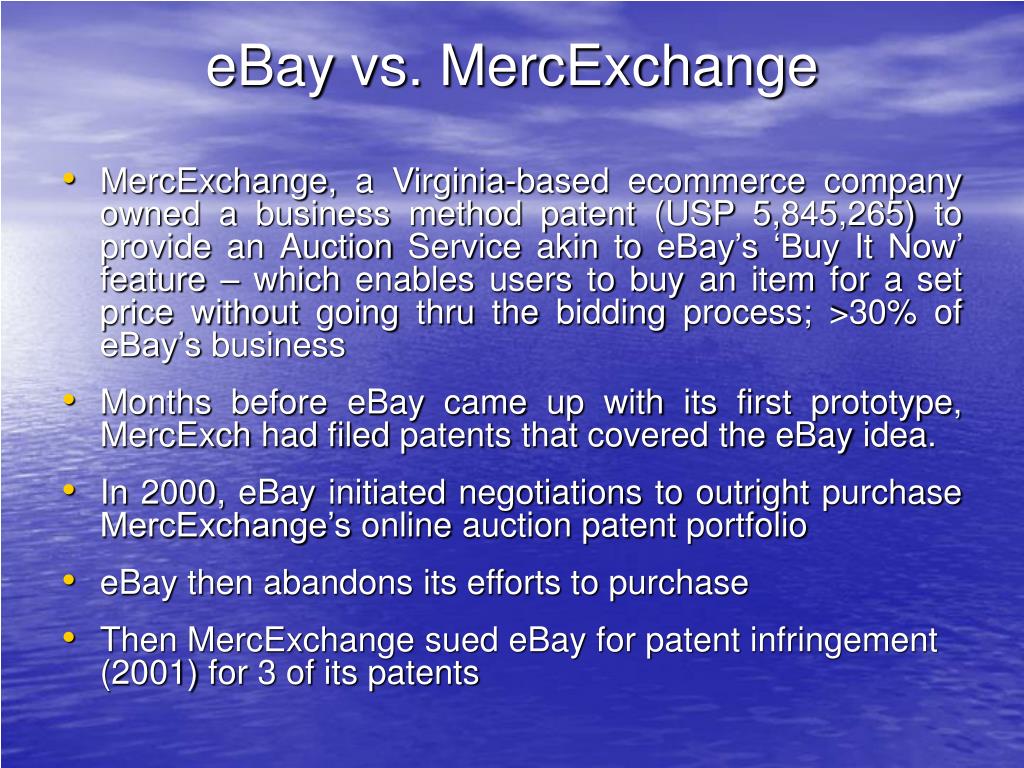 eBay vs. MercExchange

• MercExchange, a Virginia-based ecommerce company owned a business method patent (USP 5,845,265) to provide an Auction Service akin to eBay’s ‘Buy It Now’ feature – which enables users to buy an item for a set price without going thru the bidding process; >30% of eBay’s business

• Months before eBay came up with its first prototype, MercExch had filed patents that covered the eBay idea.

• In 2000, eBay initiated negotiations to outright purchase MercExchange’s online auction patent portfolio

• eBay then abandons its efforts to purchase

• Then MercExchange sued eBay for patent infringement (2001) for 3 of its patents